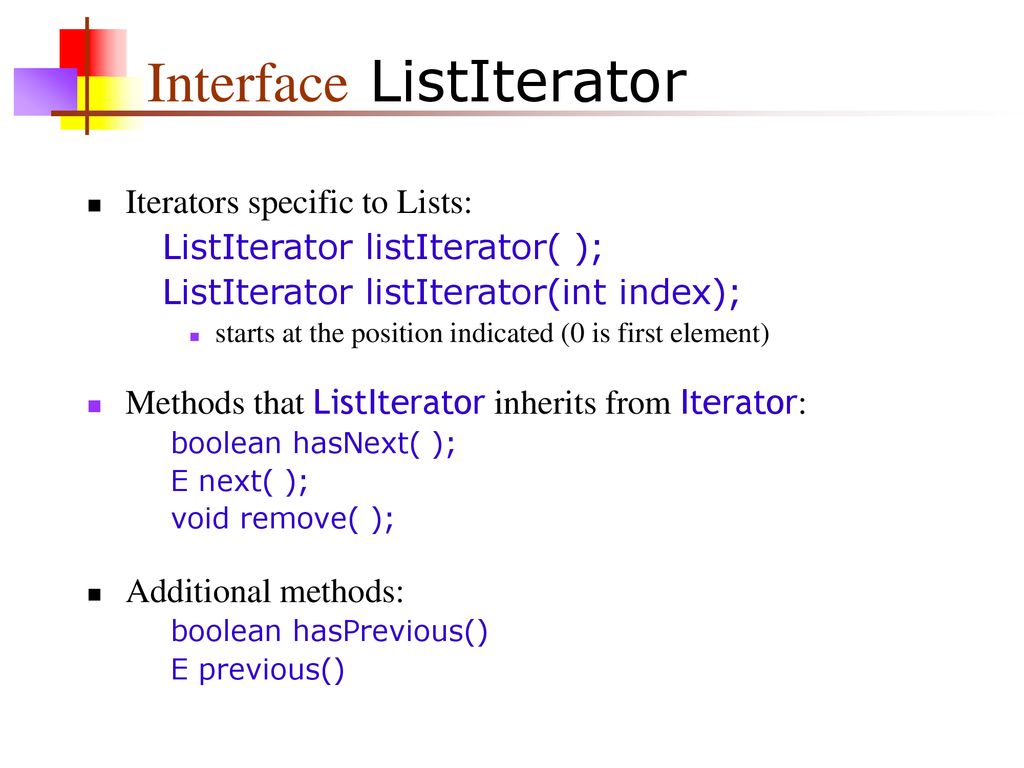 Interface ListIterator

Iterators specific to Lists:
ListIterator listIterator( );
ListIterator listIterator(int index);

starts at the position indicated (0 is first element)

Methods that ListIterator inherits from Iterator:
boolean hasNext( );
E next( );
void remove( );

Additional methods:
boolean hasPrevious()
E previous()